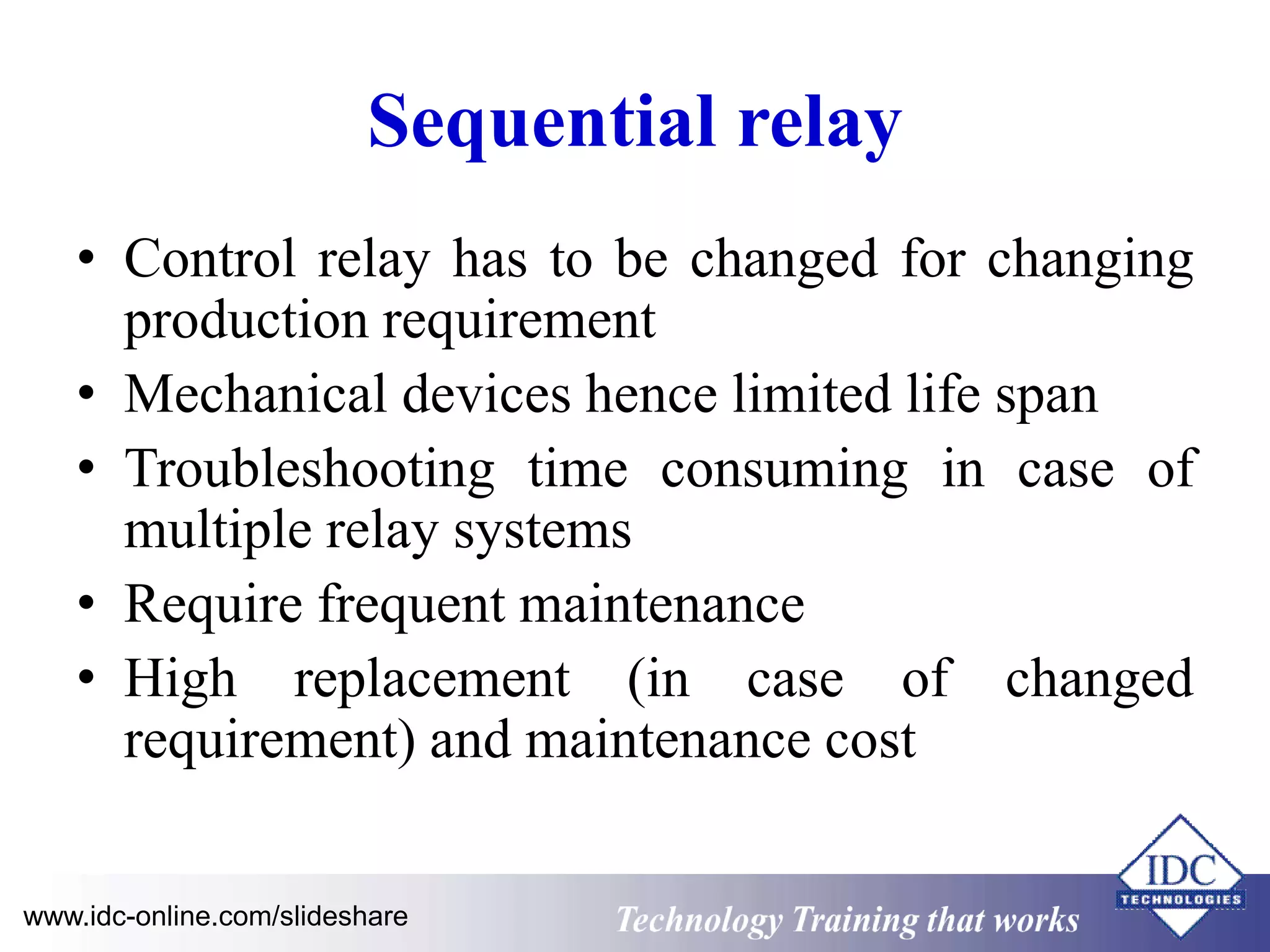 Sequential relay

• Control relay has to be changed for changing production requirement
• Mechanical devices hence limited life span
• Troubleshooting time consuming in case of multiple relay systems
• Require frequent maintenance
• High replacement (in case of changed requirement) and maintenance cost

www.idc-online.com/slideshare

Technology Training that works

IDC
TECHNOLOGIES